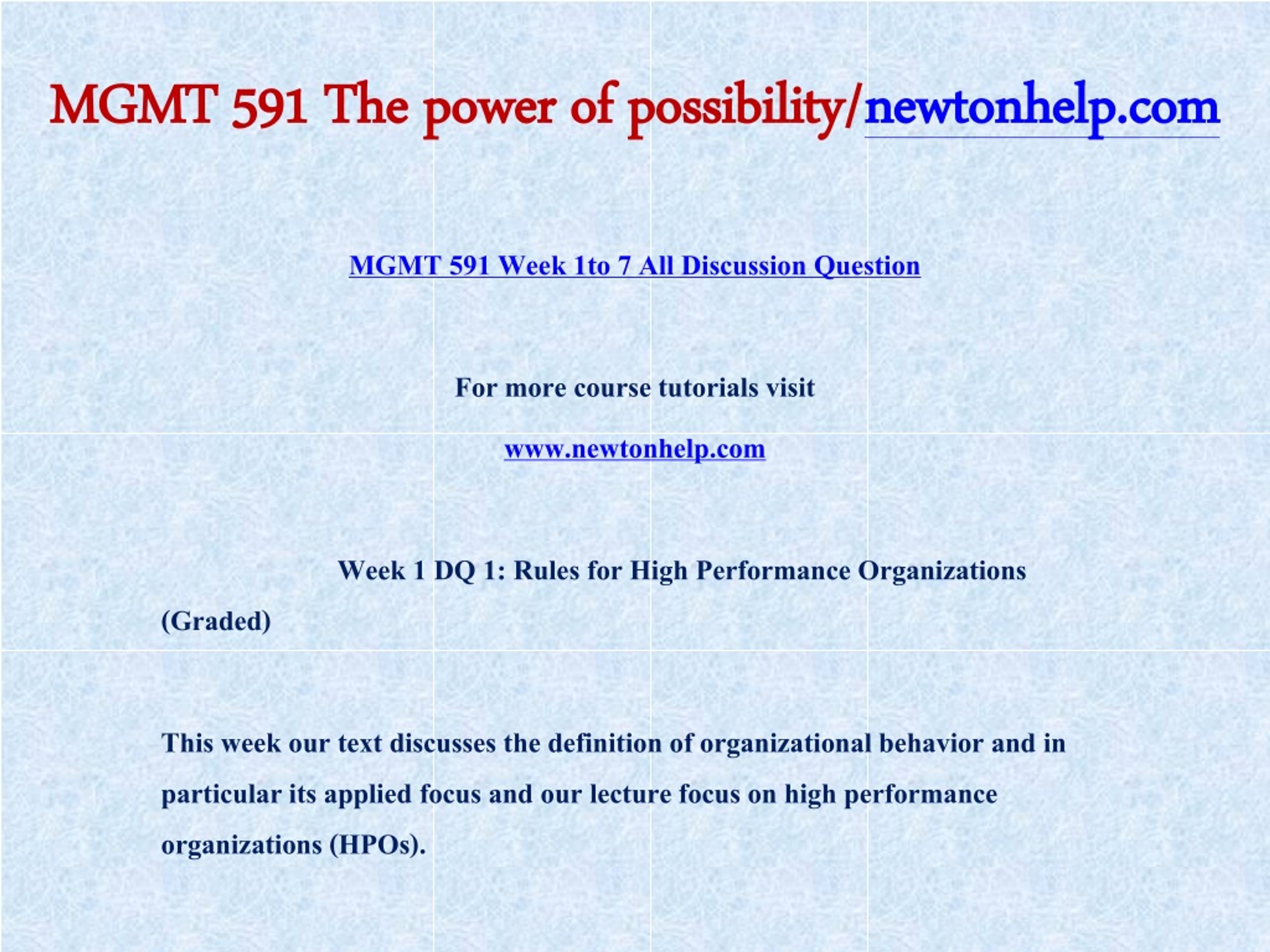 MGMT 591 The power of possibility/newtonhelp.com

MGMT 591 Week 1to 7 All Discussion Question

For more course tutorials visit

www.newtonhelp.com

Week 1 DQ 1: Rules for High Performance Organizations (Graded)

This week our text discusses the definition of organizational behavior and in particular its applied focus and our lecture focus on high performance organizations (HPOs).